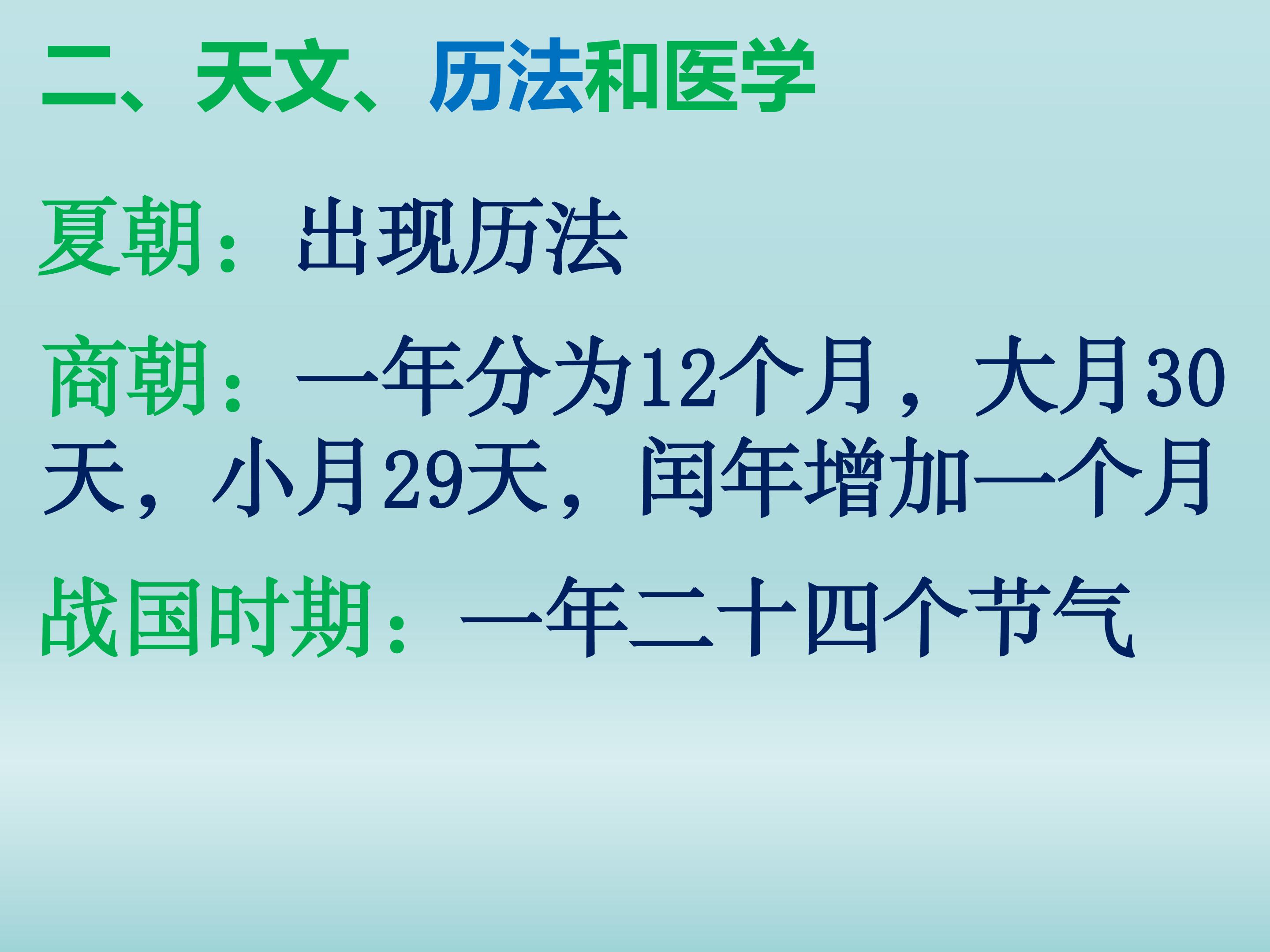 二、天文、历法和医学

夏朝：出现历法

商朝：一年分为12个月，大月30天，小月29天，闰年增加一个月

战国时期：一年二十四个节气